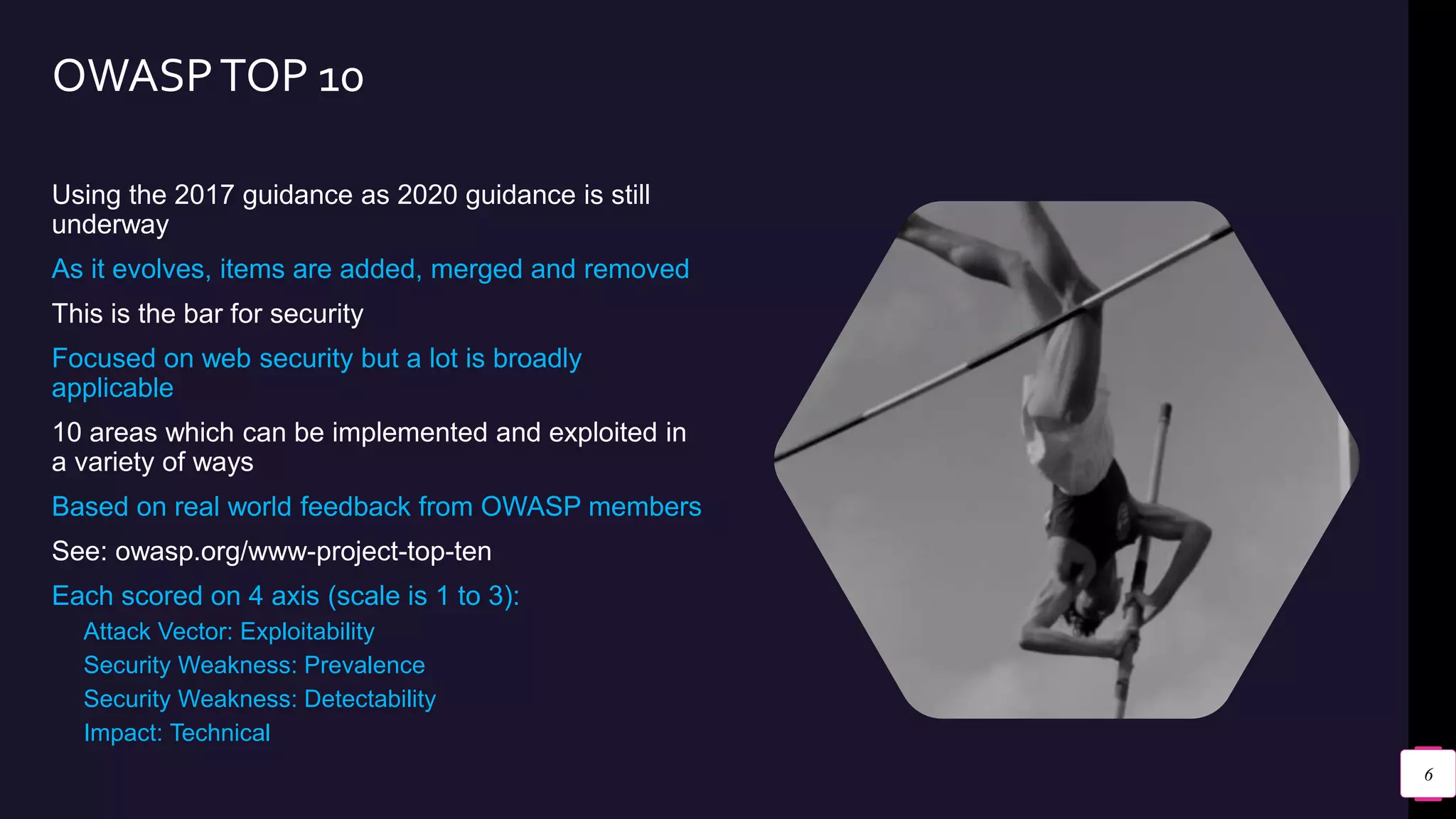 OWASP TOP 10

Using the 2017 guidance as 2020 guidance is still underway

As it evolves, items are added, merged and removed

This is the bar for security

Focused on web security but a lot is broadly applicable

10 areas which can be implemented and exploited in a variety of ways

Based on real world feedback from OWASP members

See: owasp.org/www-project-top-ten

Each scored on 4 axis (scale is 1 to 3):

Attack Vector: Exploitability

Security Weakness: Prevalence

Security Weakness: Detectability

Impact: Technical

6